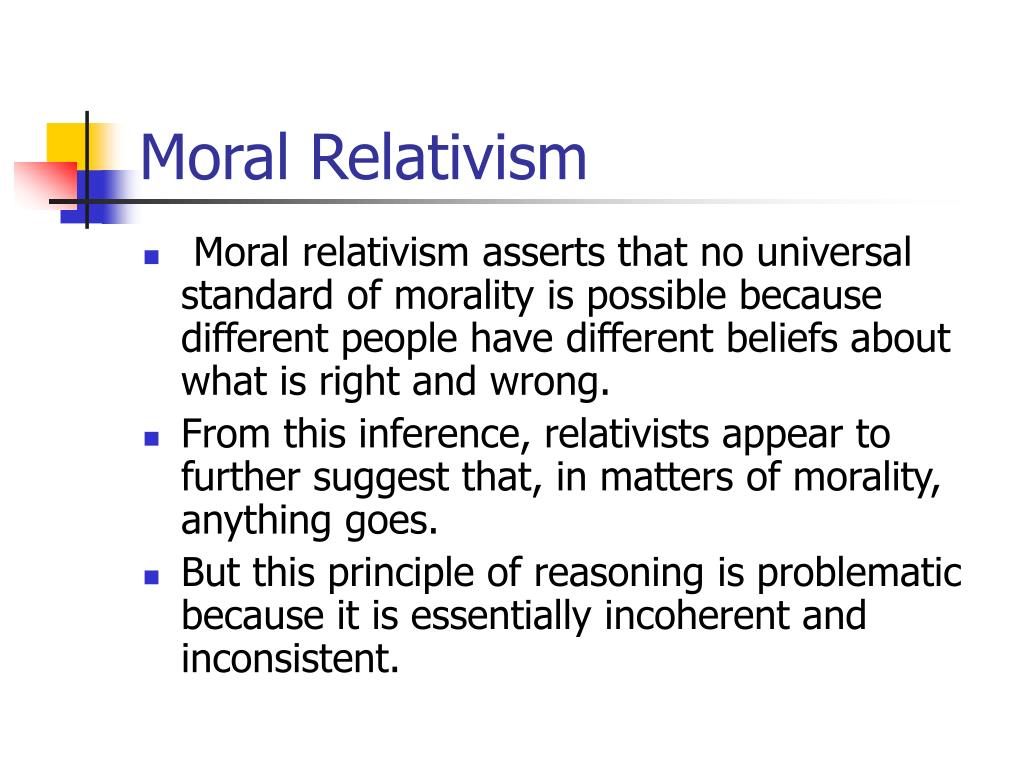 Moral Relativism

- Moral relativism asserts that no universal standard of morality is possible because different people have different beliefs about what is right and wrong.
- From this inference, relativists appear to further suggest that, in matters of morality, anything goes.
- But this principle of reasoning is problematic because it is essentially incoherent and inconsistent.